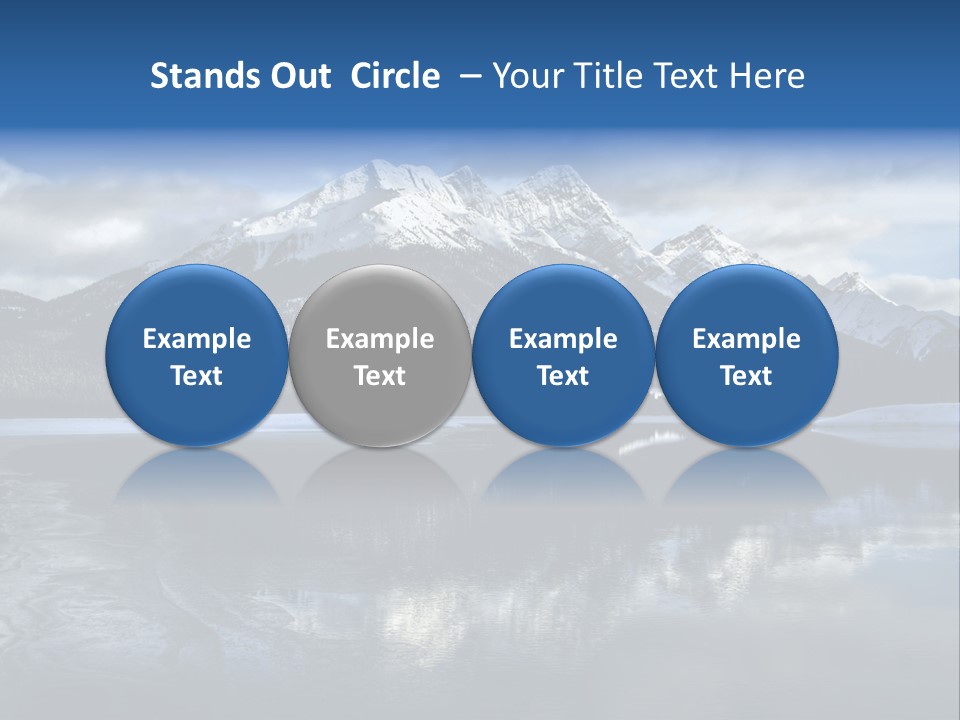 Stands Out  Circle  – Your Title Text Here

Example Text

Example Text

Example Text

Example Text